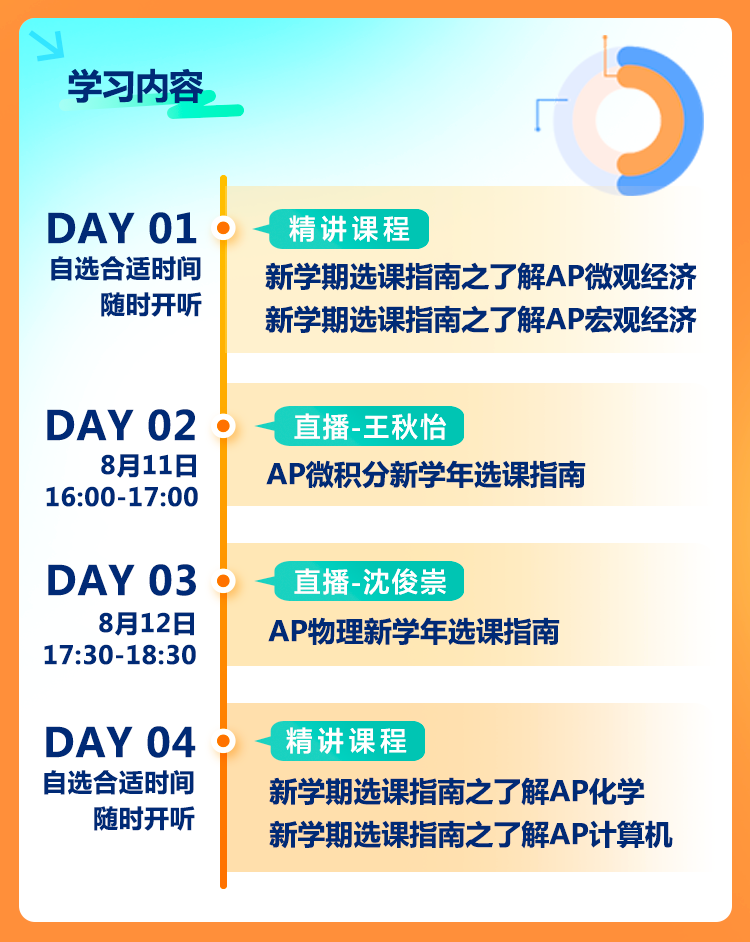 学习内容

DAY 01
自选合适时间
随时开听

精讲课程
新学期选课指南之了解AP微观经济
新学期选课指南之了解AP宏观经济

DAY 02
8月11日
16:00-17:00

直播-王秋怡
AP微积分新学年选课指南

DAY 03
8月12日
17:30-18:30

直播-沈俊崇
AP物理新学年选课指南

DAY 04
自选合适时间
随时开听

精讲课程
新学期选课指南之了解AP化学
新学期选课指南之了解AP计算机